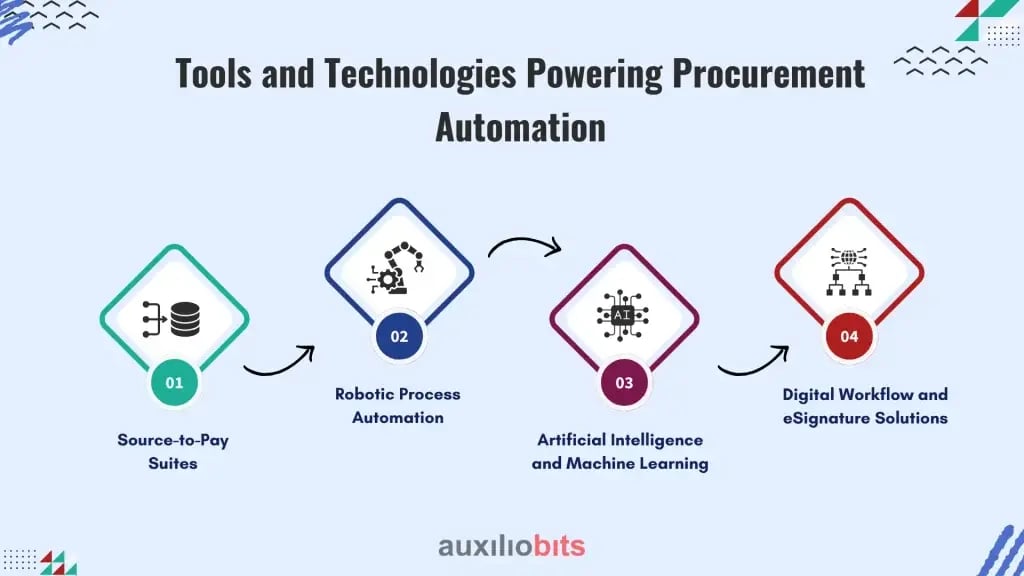 Tools and Technologies Powering Procurement Automation

01

Source-to-Pay Suites

02

Robotic Process Automation

AI

03

Artificial Intelligence and Machine Learning

04

Digital Workflow and eSignature Solutions

auxiliobits